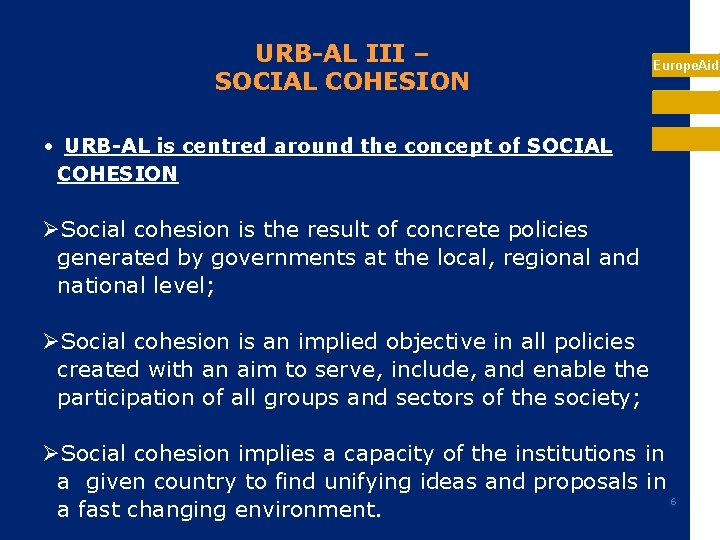 URB-AL III –
SOCIAL COHESION

EuropeAid

• URB-AL is centred around the concept of SOCIAL COHESION

➢Social cohesion is the result of concrete policies generated by governments at the local, regional and national level;

➢Social cohesion is an implied objective in all policies created with an aim to serve, include, and enable the participation of all groups and sectors of the society;

➢Social cohesion implies a capacity of the institutions in a given country to find unifying ideas and proposals in a fast changing environment.

6